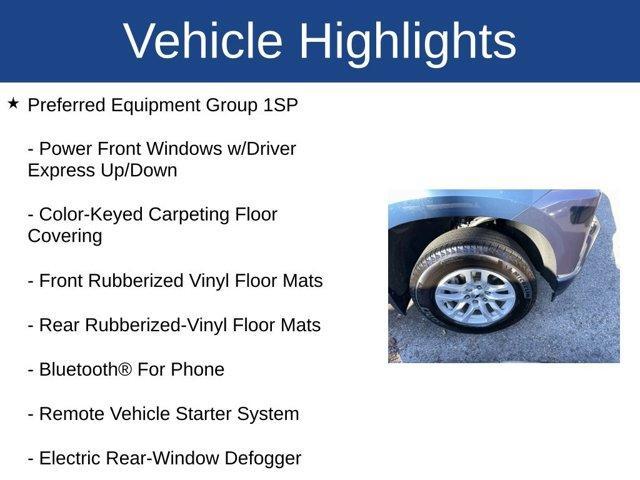 Vehicle Highlights

★ Preferred Equipment Group 1SP

- Power Front Windows w/Driver Express Up/Down

- Color-Keyed Carpeting Floor Covering

- Front Rubberized Vinyl Floor Mats

- Rear Rubberized-Vinyl Floor Mats

- Bluetooth® For Phone

- Remote Vehicle Starter System

- Electric Rear-Window Defogger